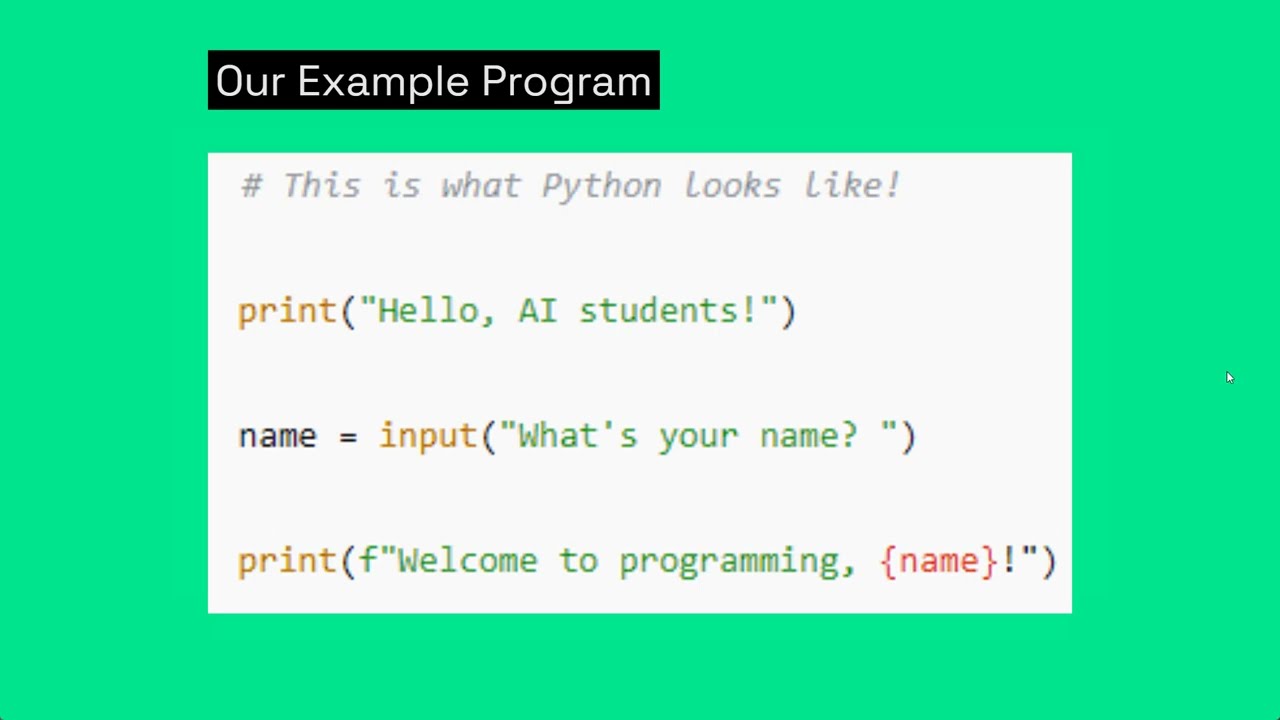 Our Example Program

# This is what Python looks like!

print("Hello, AI students!")

name = input("What's your name? ")

print(f"Welcome to programming, {name}!")